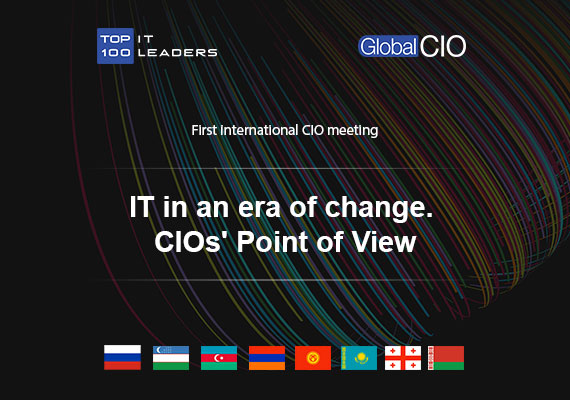 TOP 100 IT LEADERS

Global CIO

First international CIO meeting

IT in an era of change. CIOs' Point of View